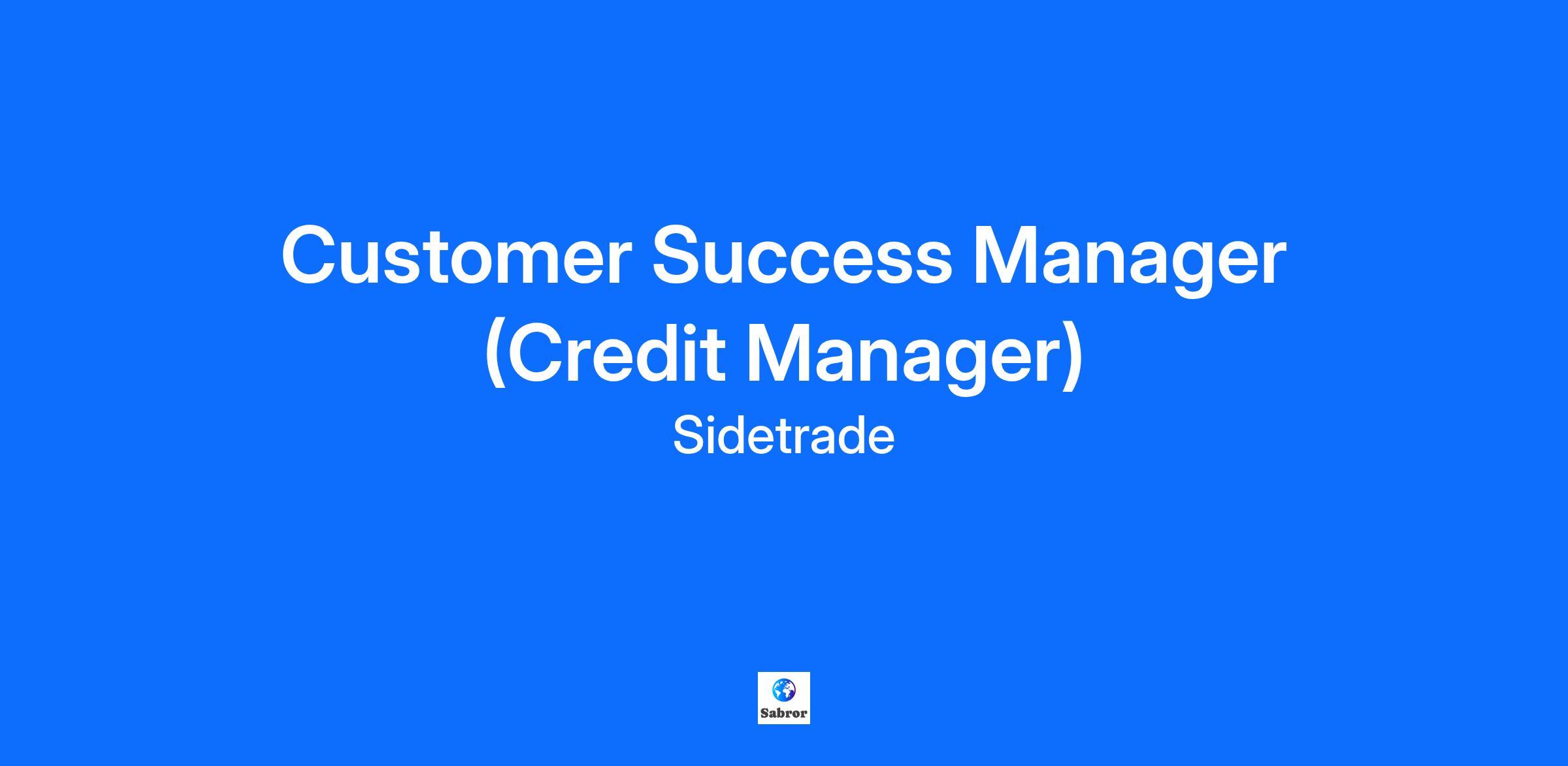 Customer Success Manager (Credit Manager)

Sidetrade

Sabror